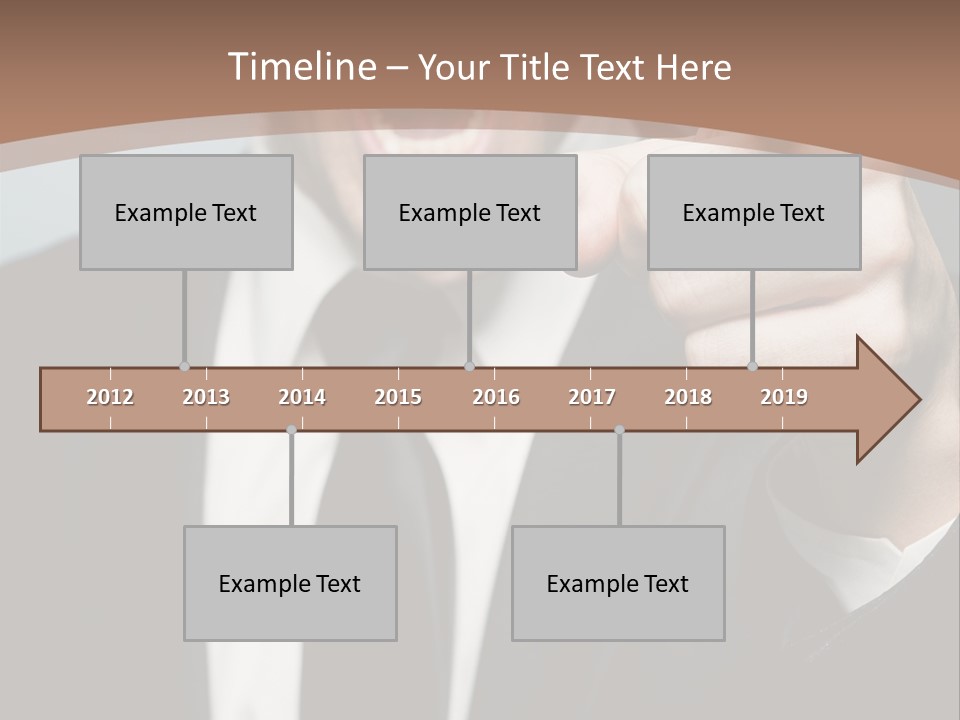 Timeline – Your Title Text Here

Example Text

Example Text

Example Text

2012 2013 2014 2015 2016 2017 2018 2019

Example Text

Example Text